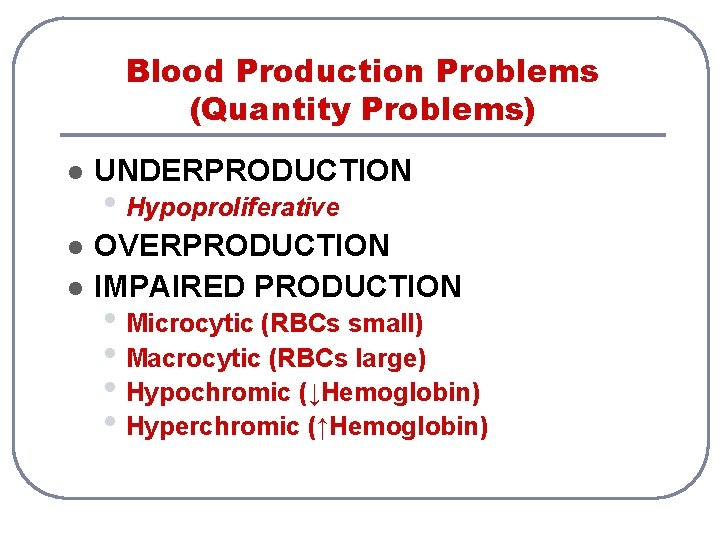 Blood Production Problems (Quantity Problems)

- UNDERPRODUCTION
  - Hypoproliferative
- OVERPRODUCTION
- IMPAIRED PRODUCTION
  - Microcytic (RBCs small)
  - Macrocytic (RBCs large)
  - Hypochromic (↓Hemoglobin)
  - Hyperchromic (↑Hemoglobin)